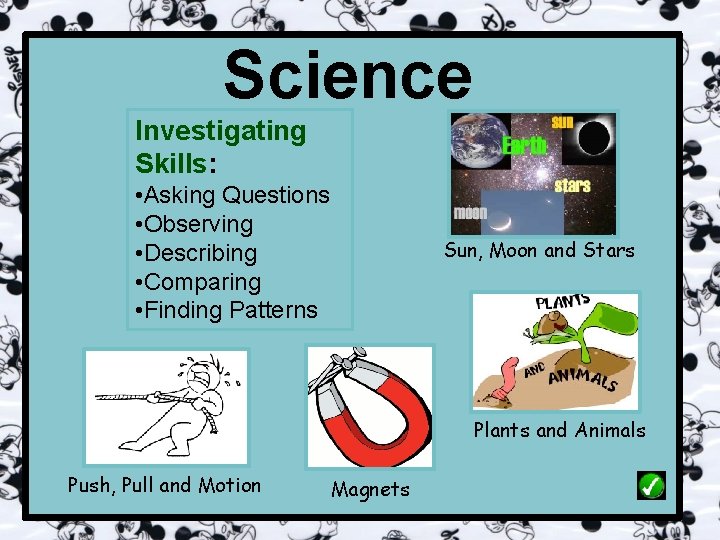 Science

Investigating Skills:
•Asking Questions
•Observing
•Describing
•Comparing
•Finding Patterns

sun
Earth
stars
moon
Sun, Moon and Stars

PLANTS AND ANIMALS
Plants and Animals

Push, Pull and Motion

Magnets